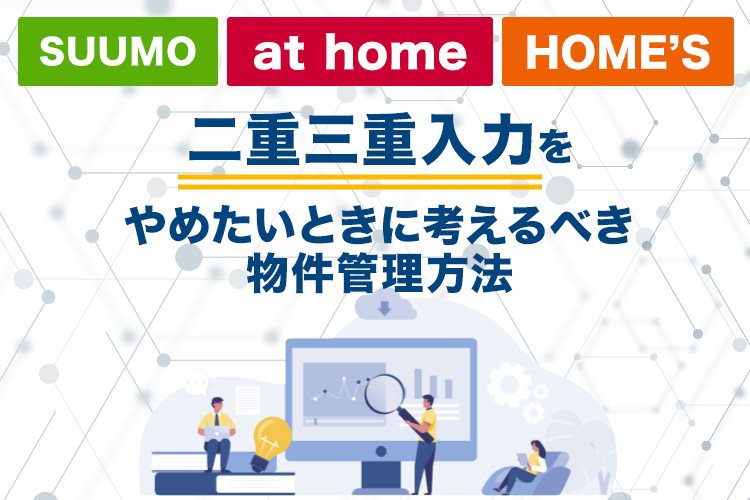 SUUMO

at home

HOME'S

二重三重入力を

やめたいときに考えるべき
物件管理方法